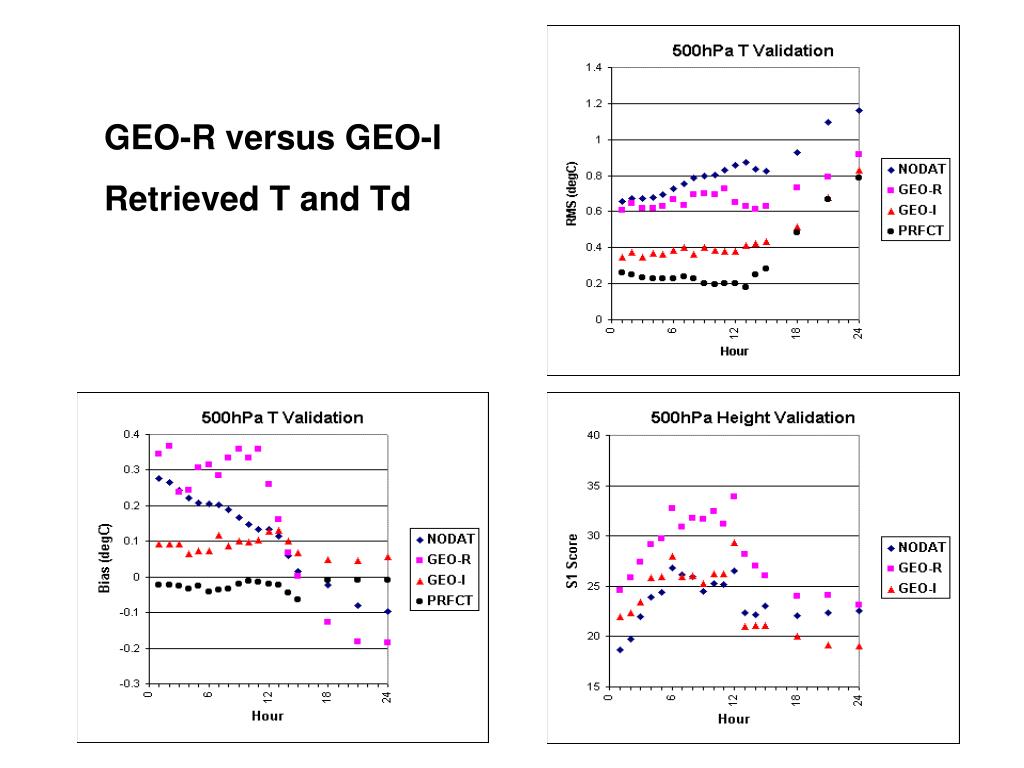 GEO-R versus GEO-I

Retrieved T and Td

500hPa T Validation

RMS (degC)

1.4
1.2
1
0.8
0.6
0.4
0.2
0

0 6 12 18 24

Hour

NODAT
GEO-R
GEO-I
PRFCT

500hPa T Validation

Bias (degC)

0.4
0.3
0.2
0.1
0
-0.1
-0.2
-0.3

0 6 12 18 24

Hour

NODAT
GEO-R
GEO-I
PRFCT

500hPa Height Validation

S1 Score

40
35
30
25
20
15

0 6 12 18 24

Hour

NODAT
GEO-R
GEO-I